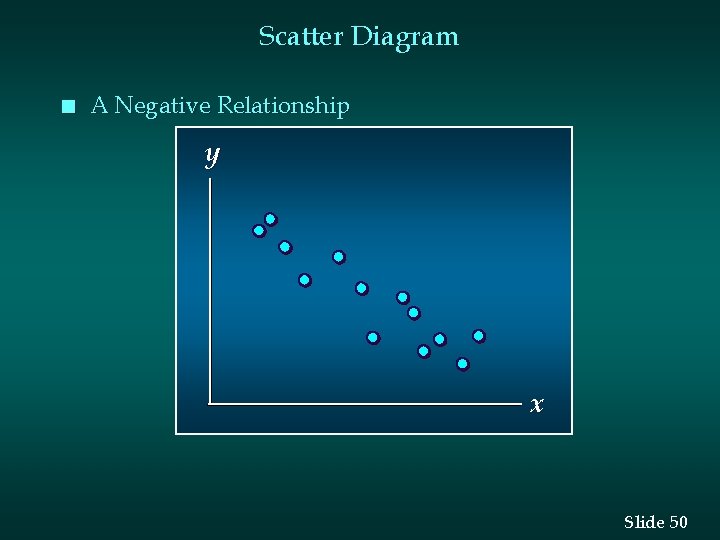 Scatter Diagram

■ A Negative Relationship

$y$

$x$

Slide 50